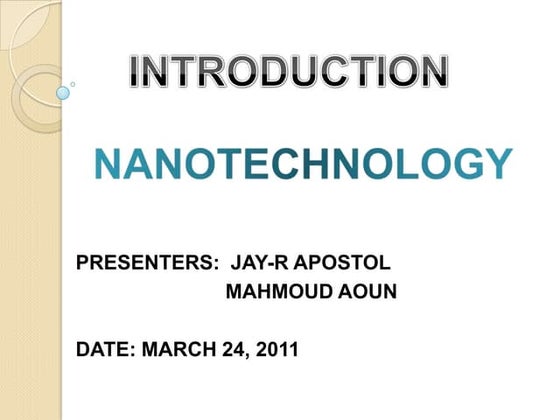 INTRODUCTION

NANOTECHNOLOGY

PRESENTERS: JAY-R APOSTOL
MAHMOUD AOUN

DATE: MARCH 24, 2011